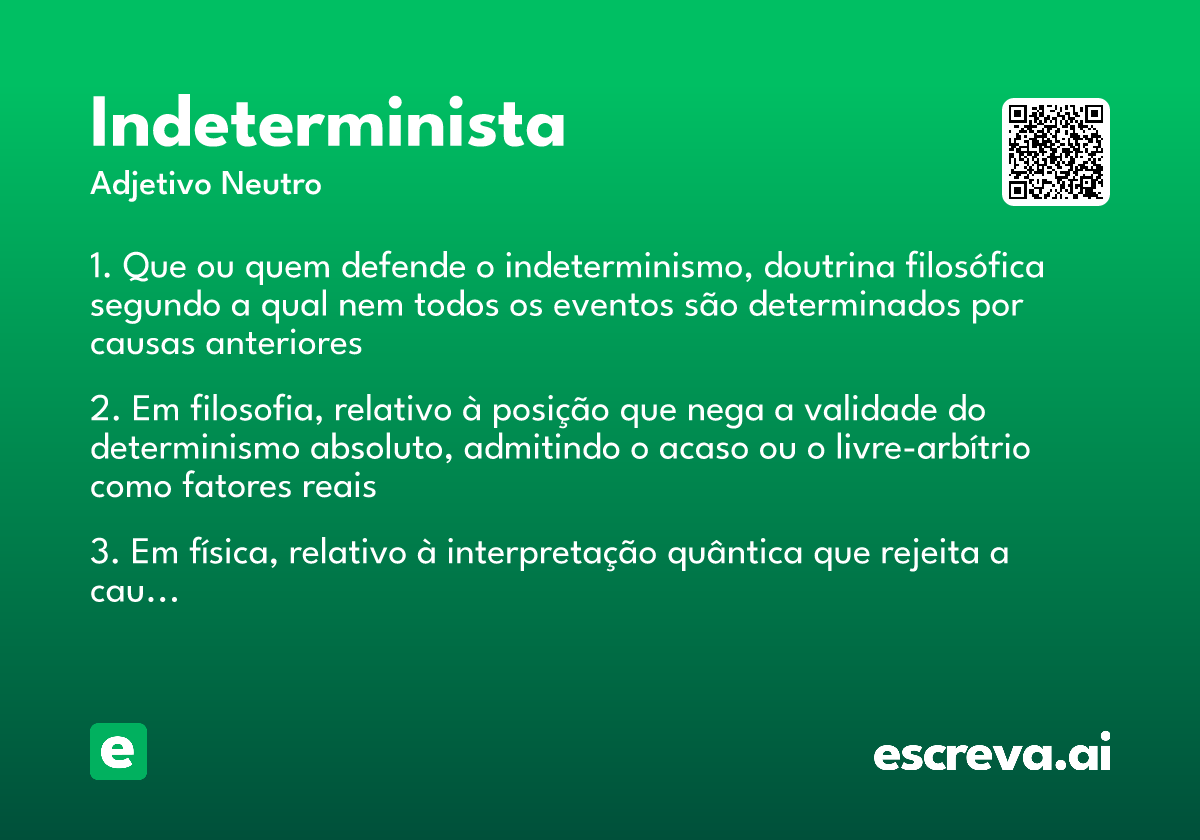 Indeterminista
Adjetivo Neutro

1. Que ou quem defende o indeterminismo, doutrina filosófica segundo a qual nem todos os eventos são determinados por causas anteriores

2. Em filosofia, relativo à posição que nega a validade do determinismo absoluto, admitindo o acaso ou o livre-arbítrio como fatores reais

3. Em física, relativo à interpretação quântica que rejeita a cau...

e

escreva.ai